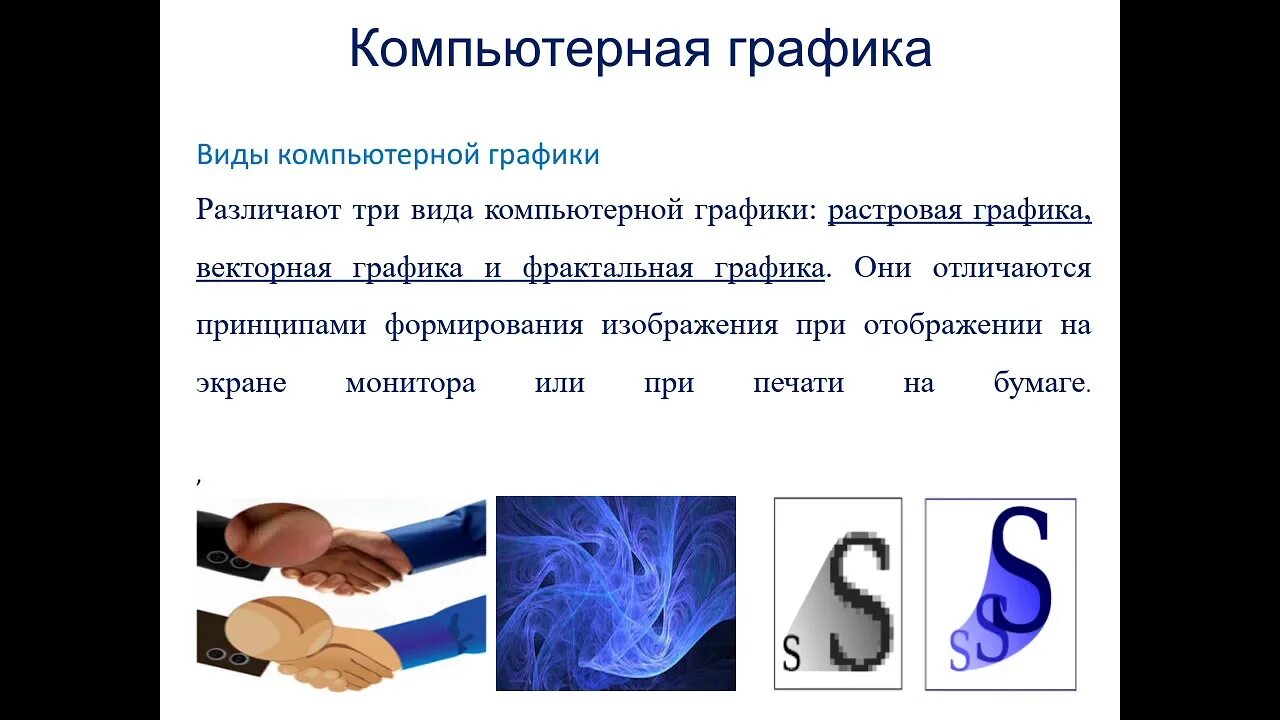 Компьютерная графика

Виды компьютерной графики

Различают три вида компьютерной графики: растровая графика, векторная графика и фрактальная графика. Они отличаются принципами формирования изображения при отображении на экране монитора или при печати на бумаге.

,

S S

S S S